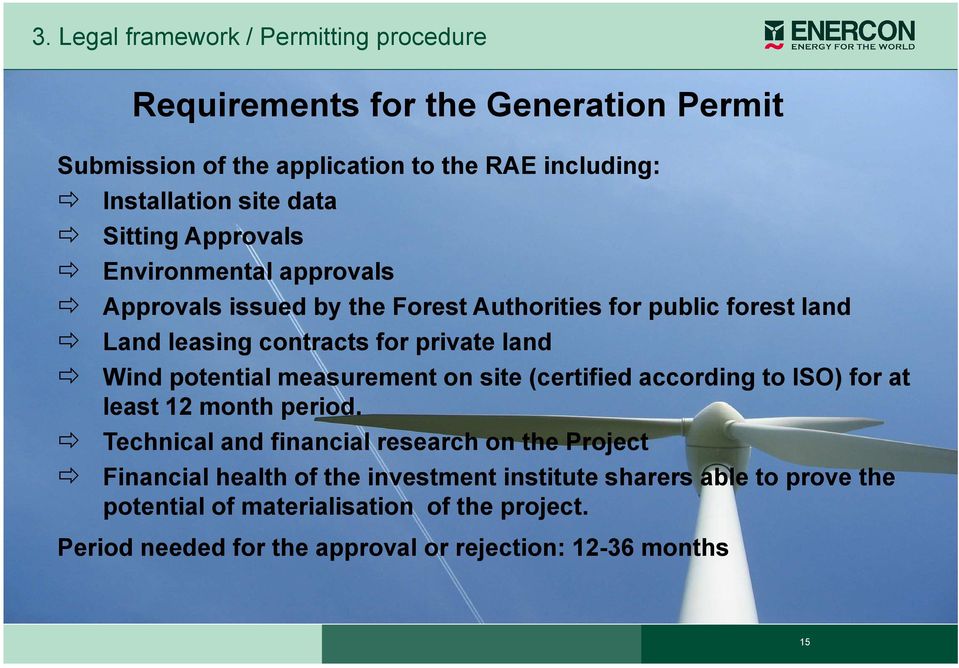 3. Legal framework / Permitting procedure

ENERCON
ENERGY FOR THE WORLD

Requirements for the Generation Permit

Submission of the application to the RAE including:

⇨ Installation site data
⇨ Sitting Approvals
⇨ Environmental approvals
⇨ Approvals issued by the Forest Authorities for public forest land
⇨ Land leasing contracts for private land
⇨ Wind potential measurement on site (certified according to ISO) for at least 12 month period.
⇨ Technical and financial research on the Project
⇨ Financial health of the investment institute sharers able to prove the potential of materialisation of the project.

Period needed for the approval or rejection: 12-36 months

15